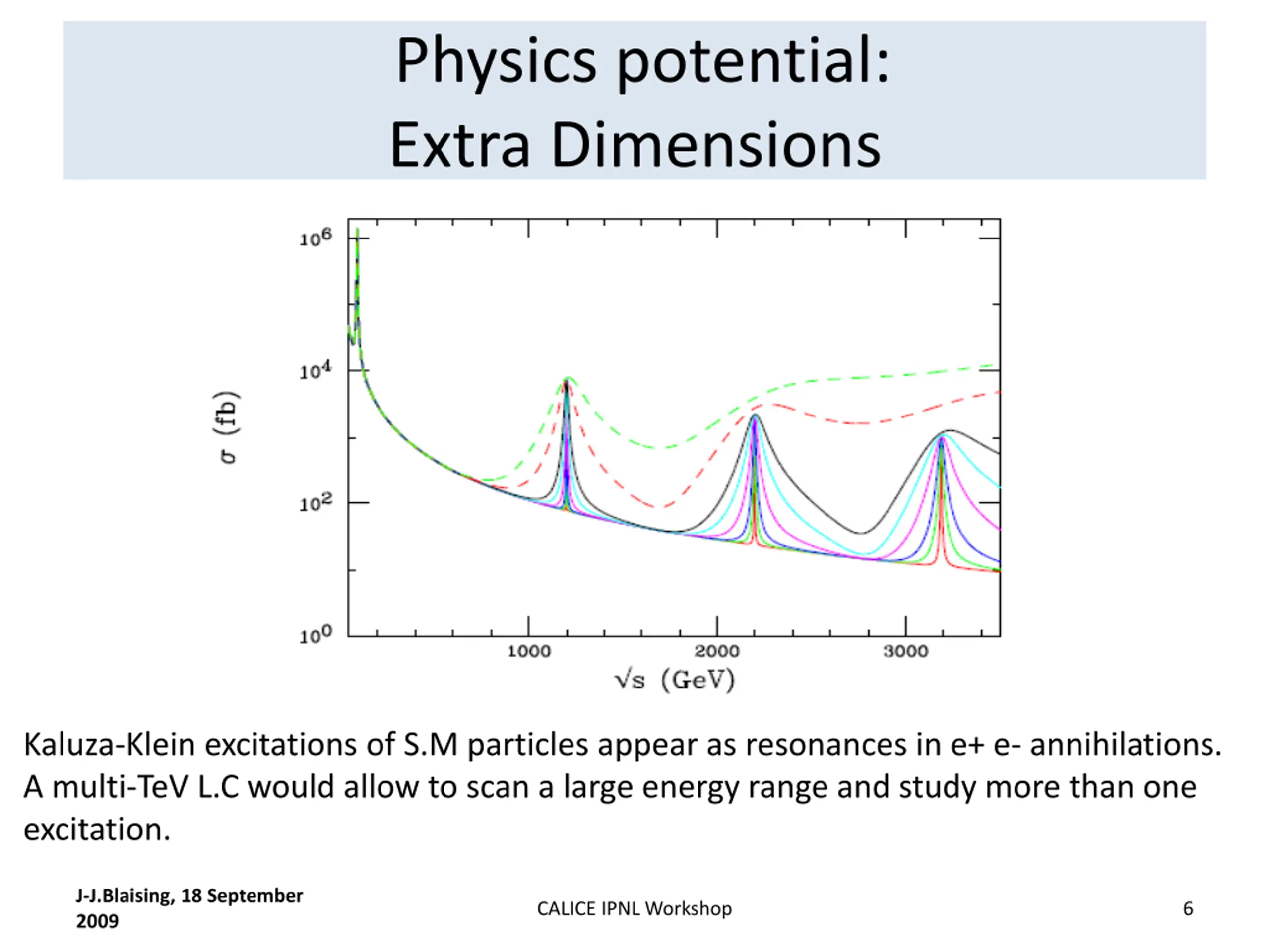 Physics potential:
Extra Dimensions

$10^6$
$10^4$
$10^2$
$10^0$
$\sigma$ (fb)
1000
2000
3000
$\sqrt{s}$ (GeV)

Kaluza-Klein excitations of S.M particles appear as resonances in e+ e- annihilations. A multi-TeV L.C would allow to scan a large energy range and study more than one excitation.

J-J.Blaising, 18 September 2009

CALICE IPNL Workshop

6